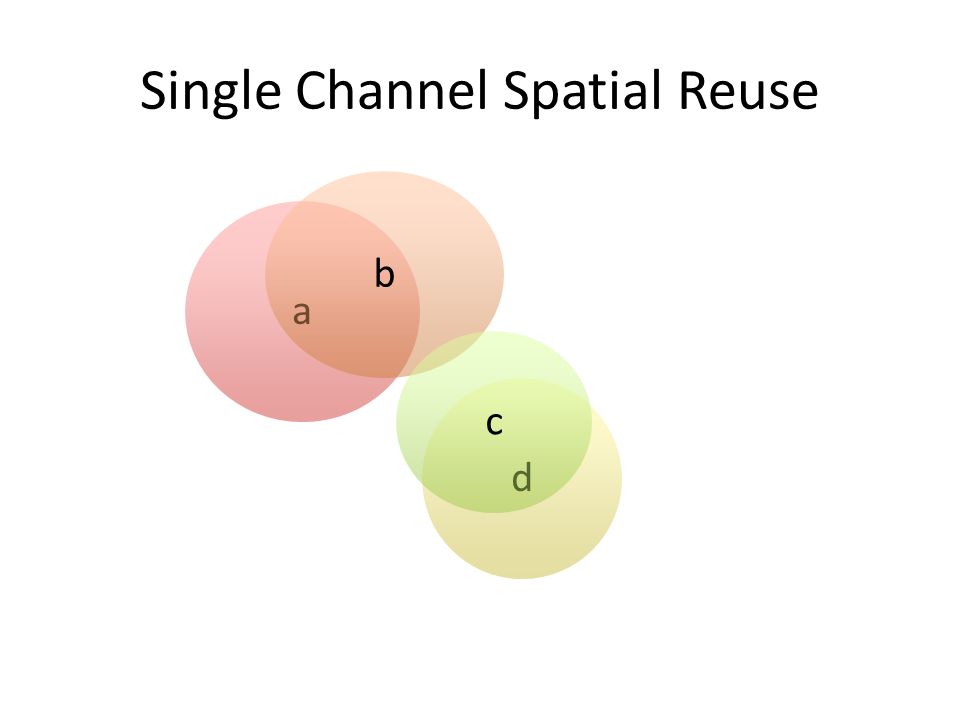 Single Channel Spatial Reuse

b
a
c
d